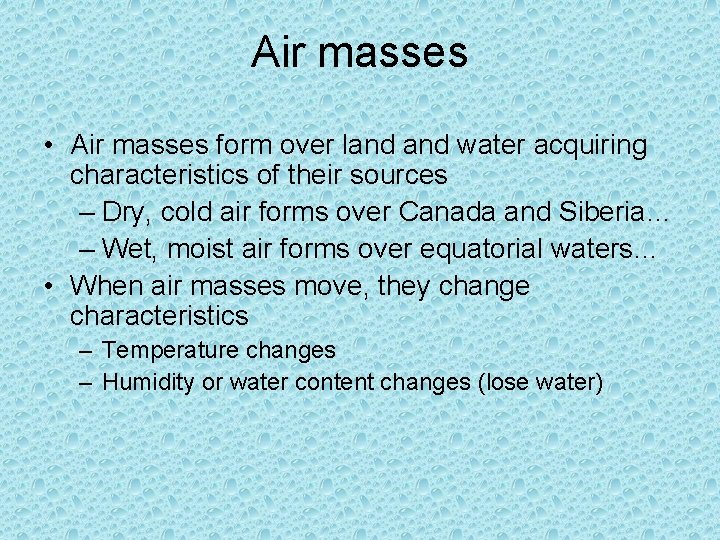 Air masses

• Air masses form over land and water acquiring characteristics of their sources
– Dry, cold air forms over Canada and Siberia…
– Wet, moist air forms over equatorial waters…
• When air masses move, they change characteristics
– Temperature changes
– Humidity or water content changes (lose water)